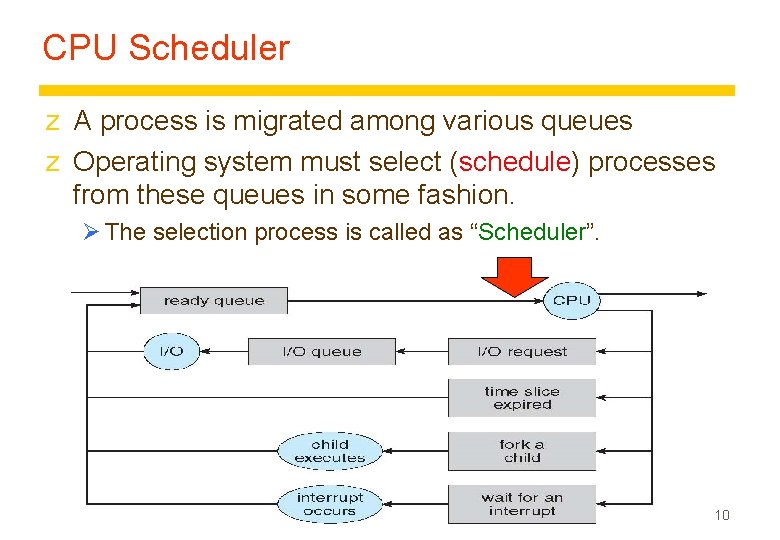 CPU Scheduler

z A process is migrated among various queues

z Operating system must select (schedule) processes from these queues in some fashion.

➢ The selection process is called as “Scheduler”.

ready queue

CPU

I/O

I/O queue

I/O request

time slice expired

child executes

fork a child

interrupt occurs

wait for an interrupt

10